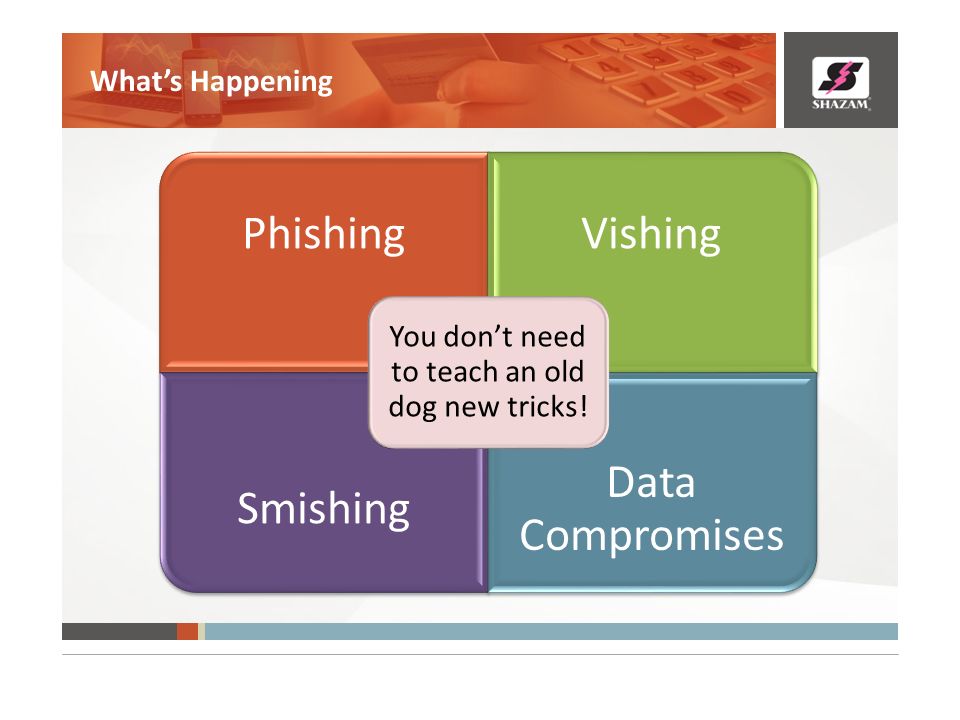 What's Happening

SHAZAM

Phishing

Vishing

You don't need to teach an old dog new tricks!

Smishing

Data Compromises